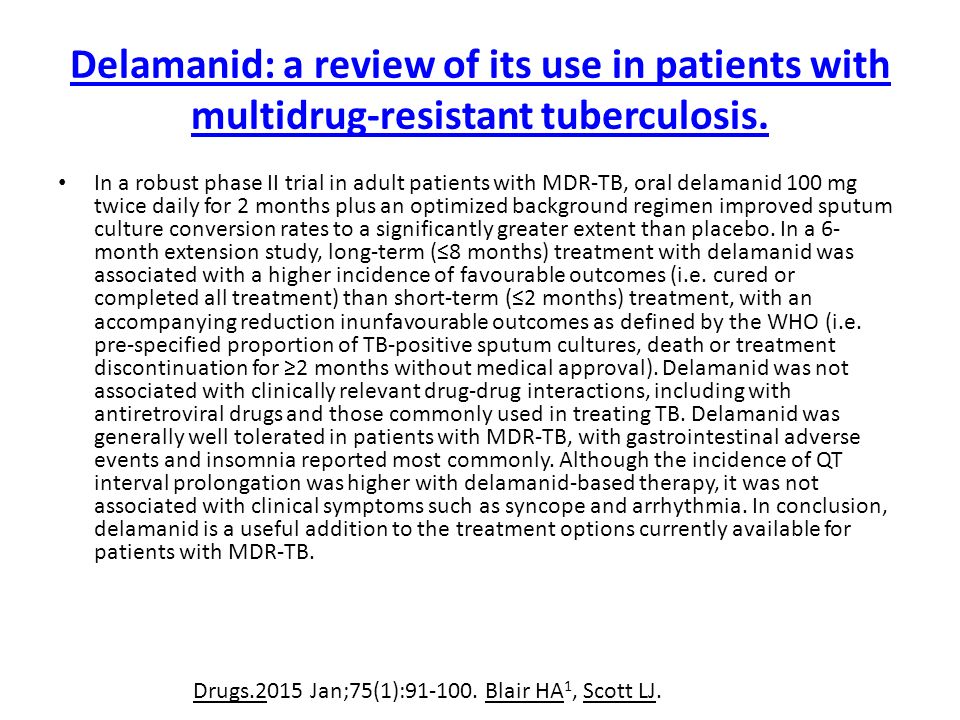 Delamanid: a review of its use in patients with multidrug-resistant tuberculosis.

• In a robust phase II trial in adult patients with MDR-TB, oral delamanid 100 mg twice daily for 2 months plus an optimized background regimen improved sputum culture conversion rates to a significantly greater extent than placebo. In a 6-month extension study, long-term (≤8 months) treatment with delamanid was associated with a higher incidence of favourable outcomes (i.e. cured or completed all treatment) than short-term (≤2 months) treatment, with an accompanying reduction inunfavourable outcomes as defined by the WHO (i.e. pre-specified proportion of TB-positive sputum cultures, death or treatment discontinuation for ≥2 months without medical approval). Delamanid was not associated with clinically relevant drug-drug interactions, including with antiretroviral drugs and those commonly used in treating TB. Delamanid was generally well tolerated in patients with MDR-TB, with gastrointestinal adverse events and insomnia reported most commonly. Although the incidence of QT interval prolongation was higher with delamanid-based therapy, it was not associated with clinical symptoms such as syncope and arrhythmia. In conclusion, delamanid is a useful addition to the treatment options currently available for patients with MDR-TB.

Drugs.2015 Jan;75(1):91-100. Blair HA$^1$, Scott LJ.